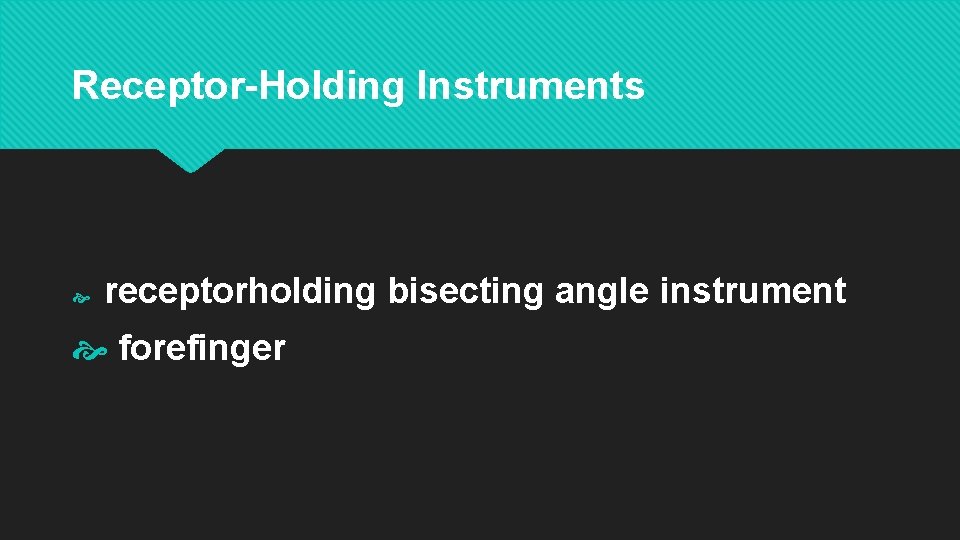 Receptor-Holding Instruments

receptorholding bisecting angle instrument

forefinger